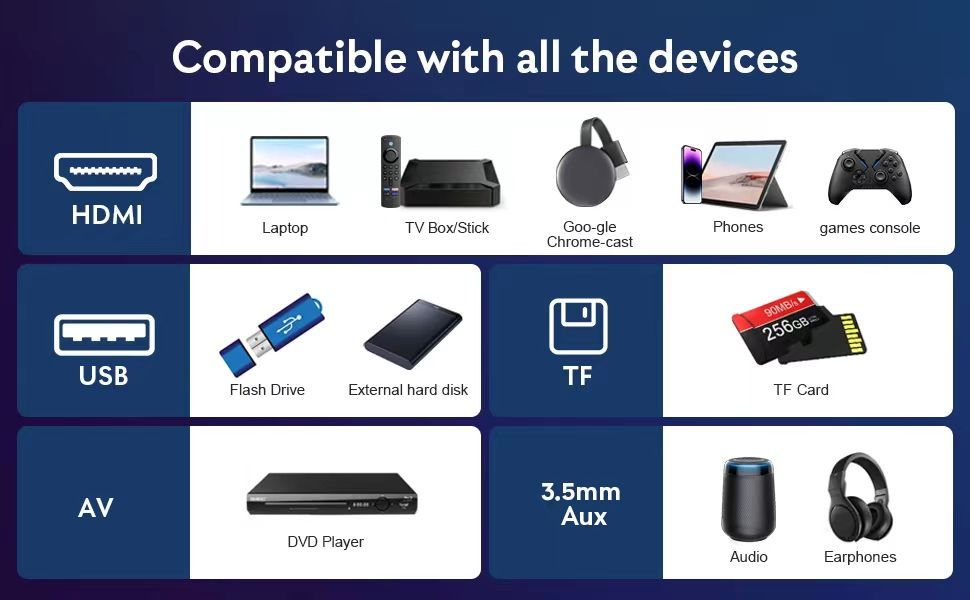 Compatible with all the devices

HDMI

Laptop

TV Box/Stick

Goo-gle Chrome-cast

Phones

games console

USB

Flash Drive

External hard disk

TF

90MB/s

256GB

TF Card

AV

DVD Player

3.5mm Aux

Audio

Earphones